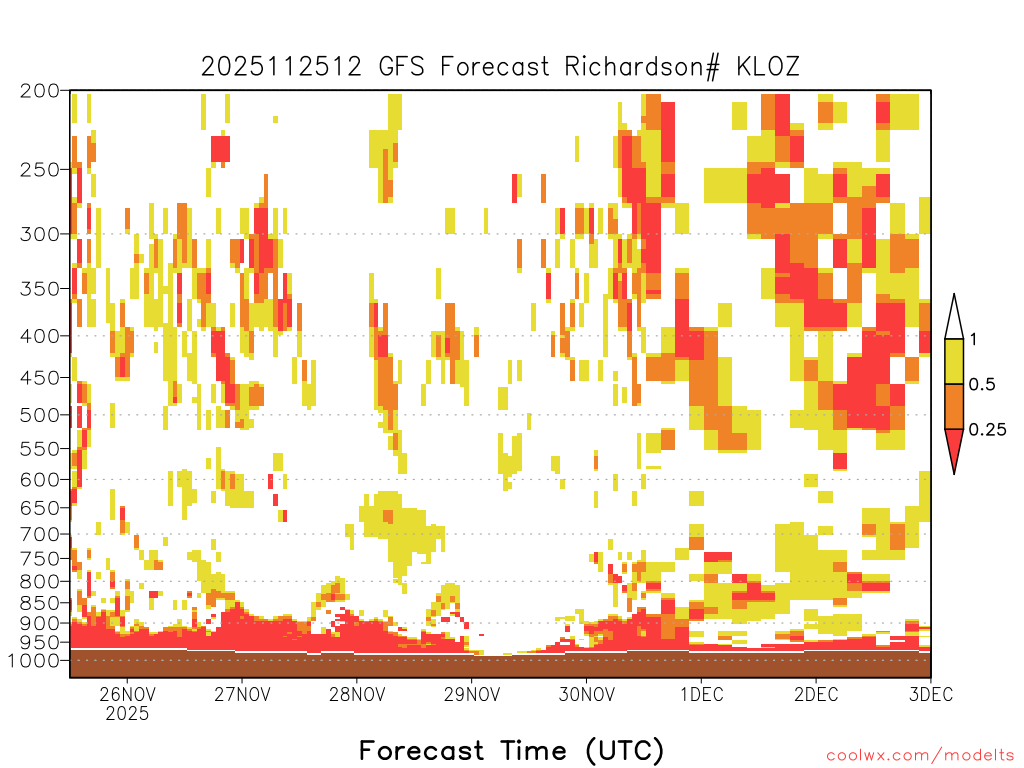 2025112512 GFS Forecast Richardson# KLOZ

200
250
300
350
400
450
500
550
600
650
700
750
800
850
900
950
1000

1
0.5
0.25

26NOV
2025
27NOV
28NOV
29NOV
30NOV
1DEC
2DEC
3DEC

Forecast Time (UTC)

coolwx.com/modelts